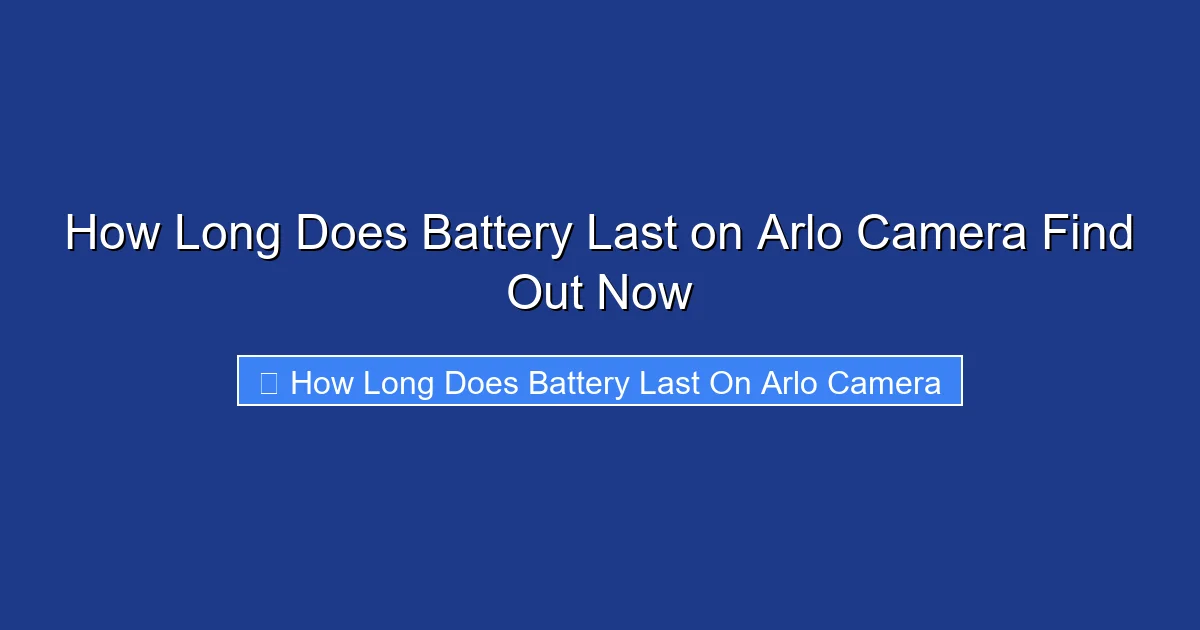 How Long Does Battery Last on Arlo Camera Find Out Now

How Long Does Battery Last On Arlo Camera